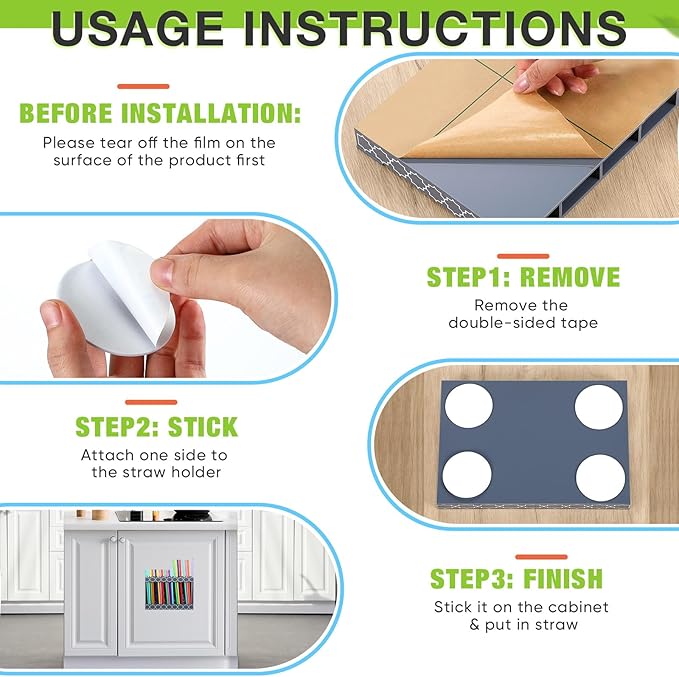 USAGE INSTRUCTIONS

BEFORE INSTALLATION:

Please tear off the film on the surface of the product first

STEP1: REMOVE

Remove the double-sided tape

STEP2: STICK

Attach one side to the straw holder

STEP3: FINISH

Stick it on the cabinet & put in straw